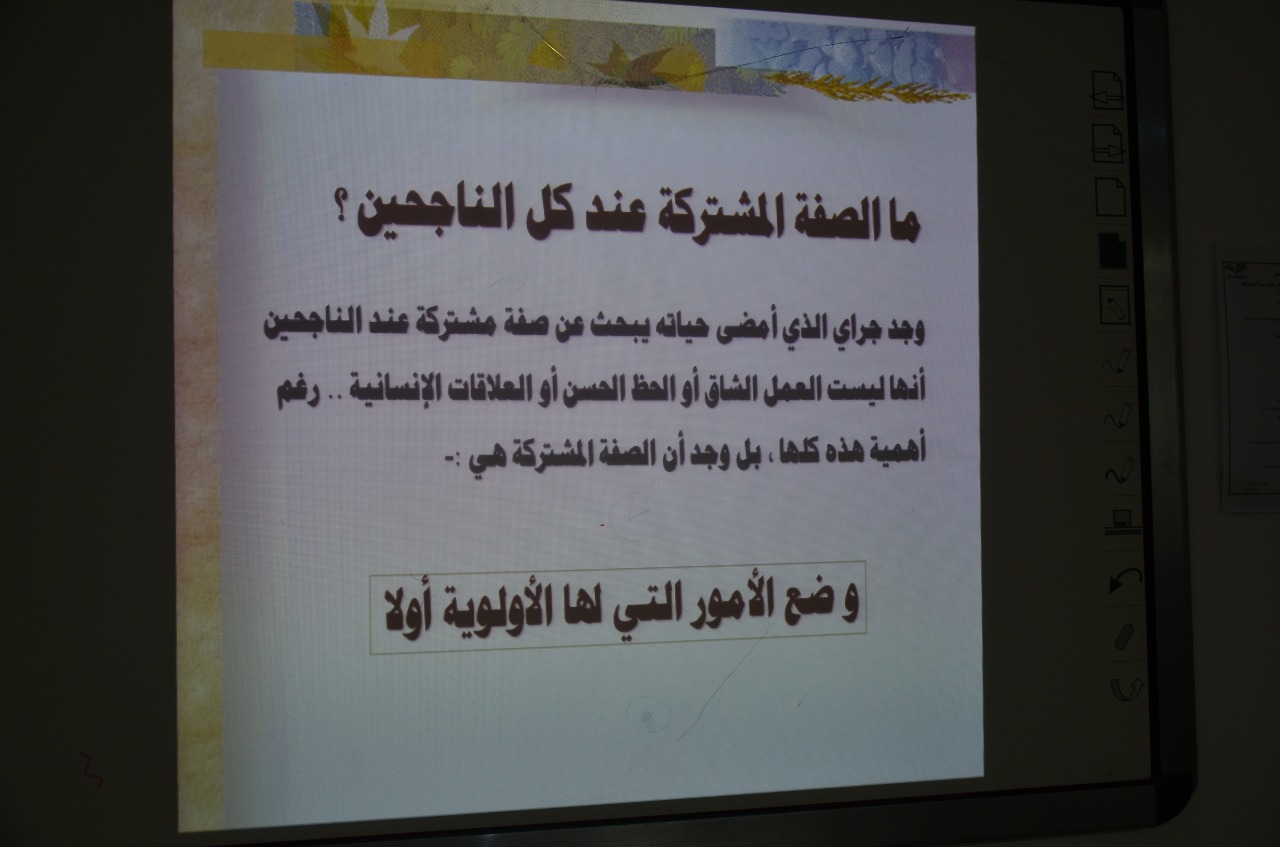 ما الصفة المشتركة عند كل الناجحين ؟

وجد جراي الذي أمضى حياته يبحث عن صفة مشتركة عند الناجحين أنها ليست العمل الشاق أو الحظ الحسن أو العلاقات الإنسانية .. رغم أهمية هذه كلها ، بل وجد أن الصفة المشتركة هي :-

و ضع الأمور التي لها الأولوية أولا